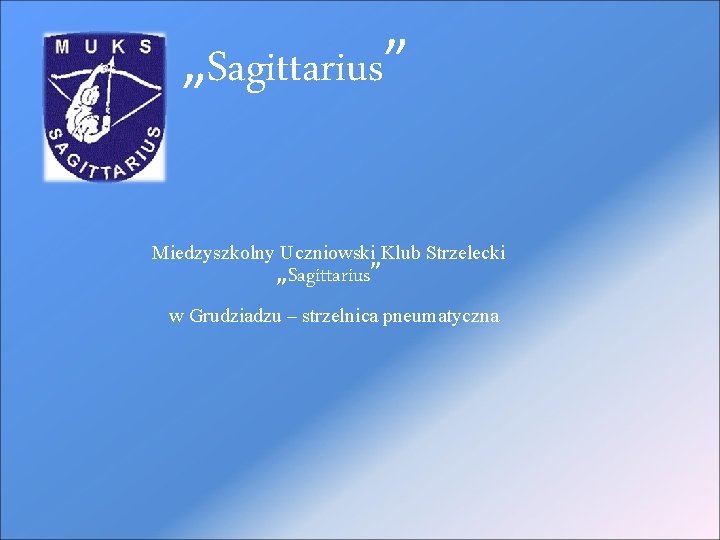 MUKS
SAGITTARIUS

„Sagittarius”

Miedzyszkolny Uczniowski Klub Strzelecki „Sagittarius”

w Grudziadzu – strzelnica pneumatyczna